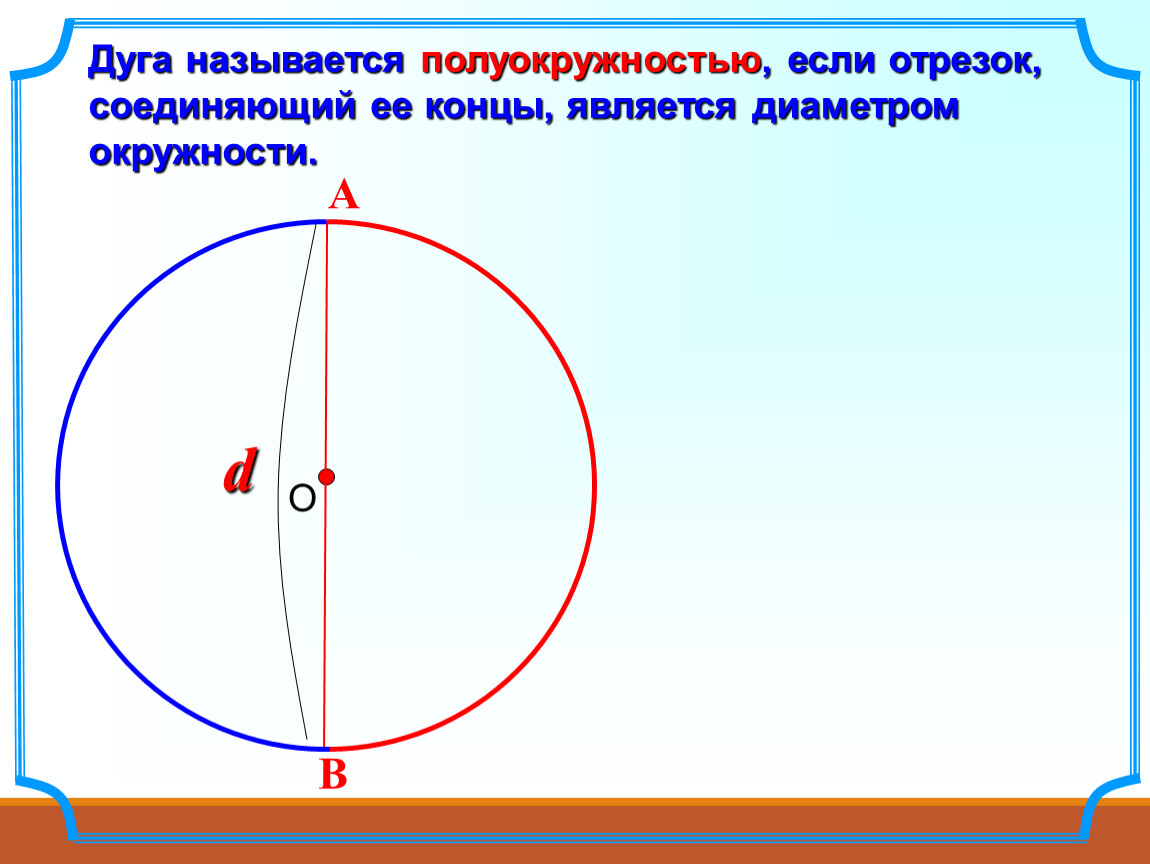 Дуга называется полуокружностью, если отрезок, соединяющий ее концы, является диаметром окружности.

A

d

O

B